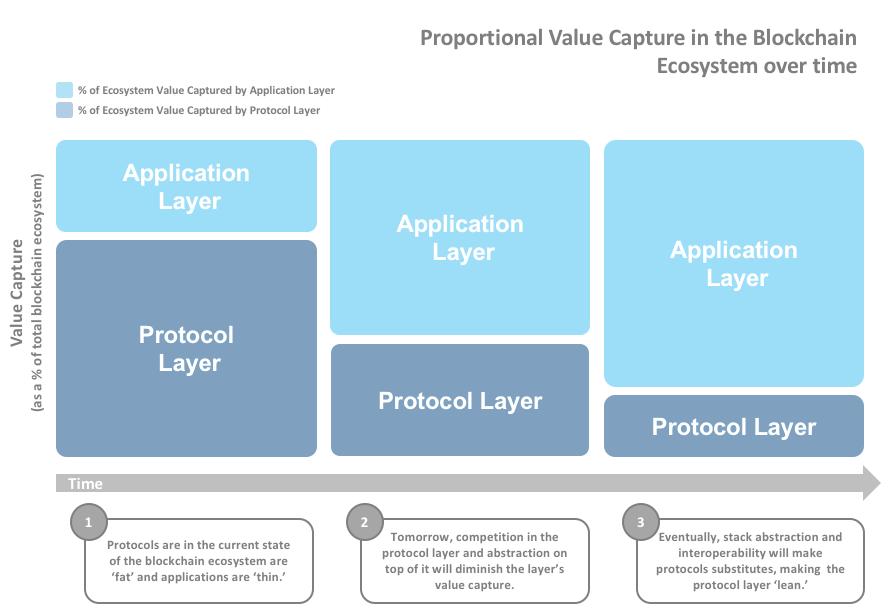 Proportional Value Capture in the Blockchain Ecosystem over time

% of Ecosystem Value Captured by Application Layer

% of Ecosystem Value Captured by Protocol Layer

Value Capture
(as a % of total blockchain ecosystem)

Application Layer

Protocol Layer

Application Layer

Protocol Layer

Application Layer

Protocol Layer

Time

1
Protocols are in the current state of the blockchain ecosystem are 'fat' and applications are 'thin.'

2
Tomorrow, competition in the protocol layer and abstraction on top of it will diminish the layer's value capture.

3
Eventually, stack abstraction and interoperability will make protocols substitutes, making the protocol layer 'lean.'